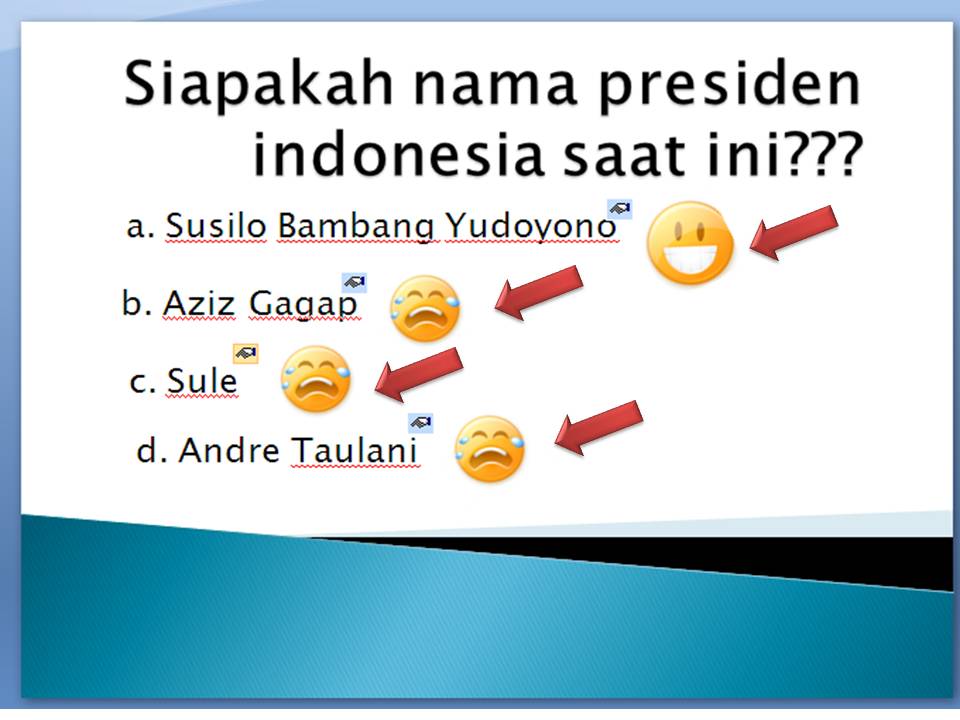 Siapakah nama presiden indonesia saat ini???

a. Susilo Bambang Yudoyono

b. Aziz Gagap

c. Sule

d. Andre Taulani